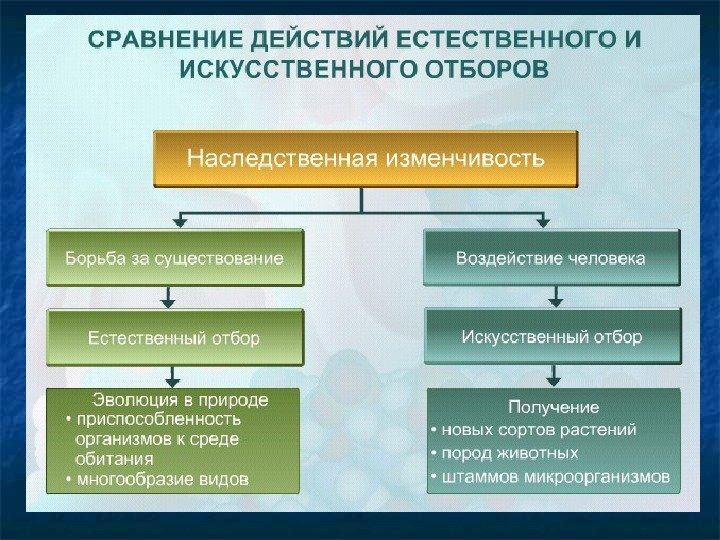 СРАВНЕНИЕ ДЕЙСТВИЙ ЕСТЕСТВЕННОГО И ИСКУССТВЕННОГО ОТБОРОВ

Наследственная изменчивость

Борьба за существование

Естественный отбор

Эволюция в природе
• приспособленность организмов к среде обитания
• многообразие видов

Воздействие человека

Искусственный отбор

Получение
• новых сортов растений
• пород животных
• штаммов микроорганизмов